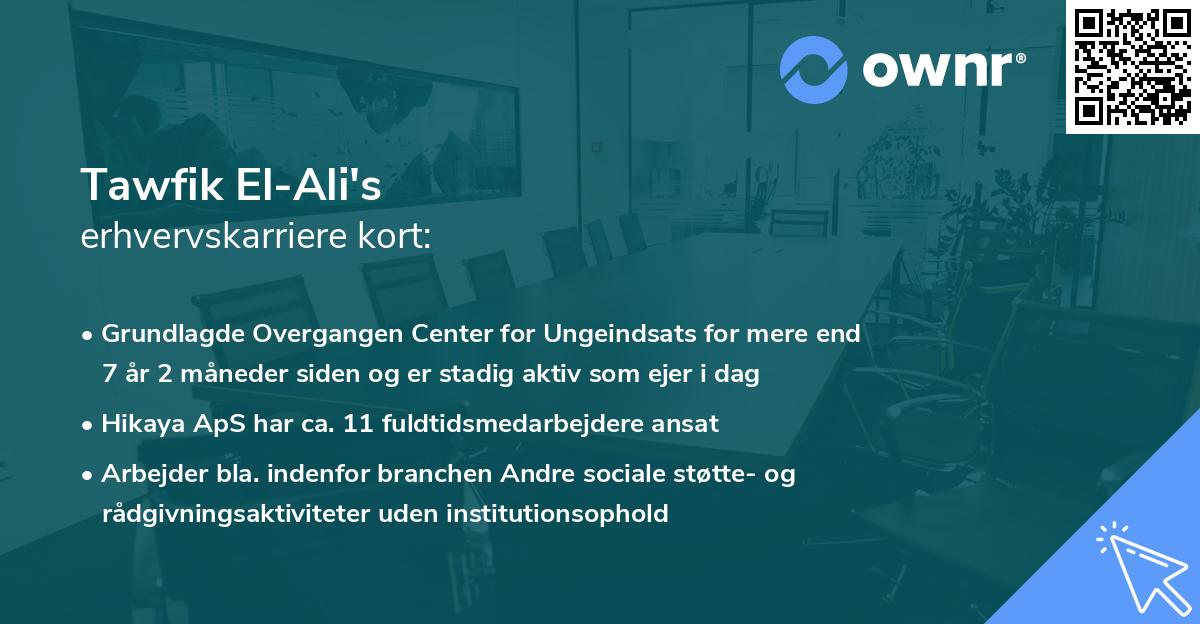 ownr®

Tawfik El-Ali's
erhvervskarriere kort:

• Grundlagde Overgangen Center for Ungeindsats for mere end 7 år 2 måneder siden og er stadig aktiv som ejer i dag
• Hikaya ApS har ca. 11 fuldtidsmedarbejdere ansat
• Arbejder bla. indenfor branchen Andre sociale støtte- og rådgivningsaktiviteter uden institutionsophold